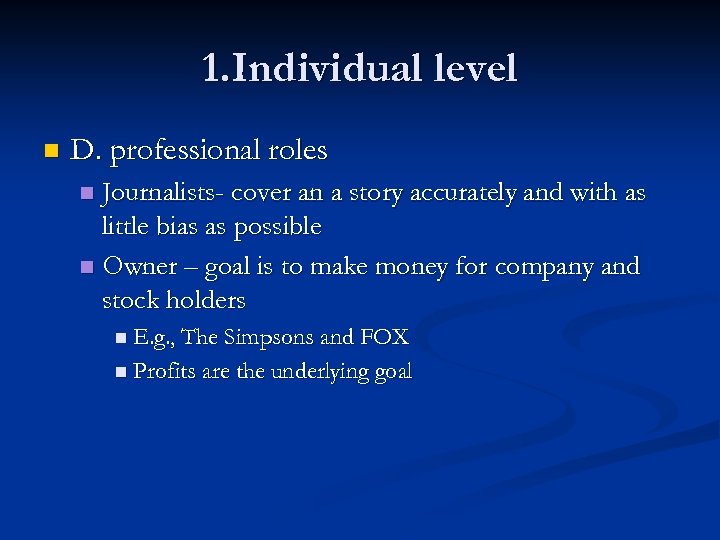 1.Individual level

D. professional roles

Journalists- cover an a story accurately and with as little bias as possible

Owner – goal is to make money for company and stock holders

E.g., The Simpsons and FOX

Profits are the underlying goal